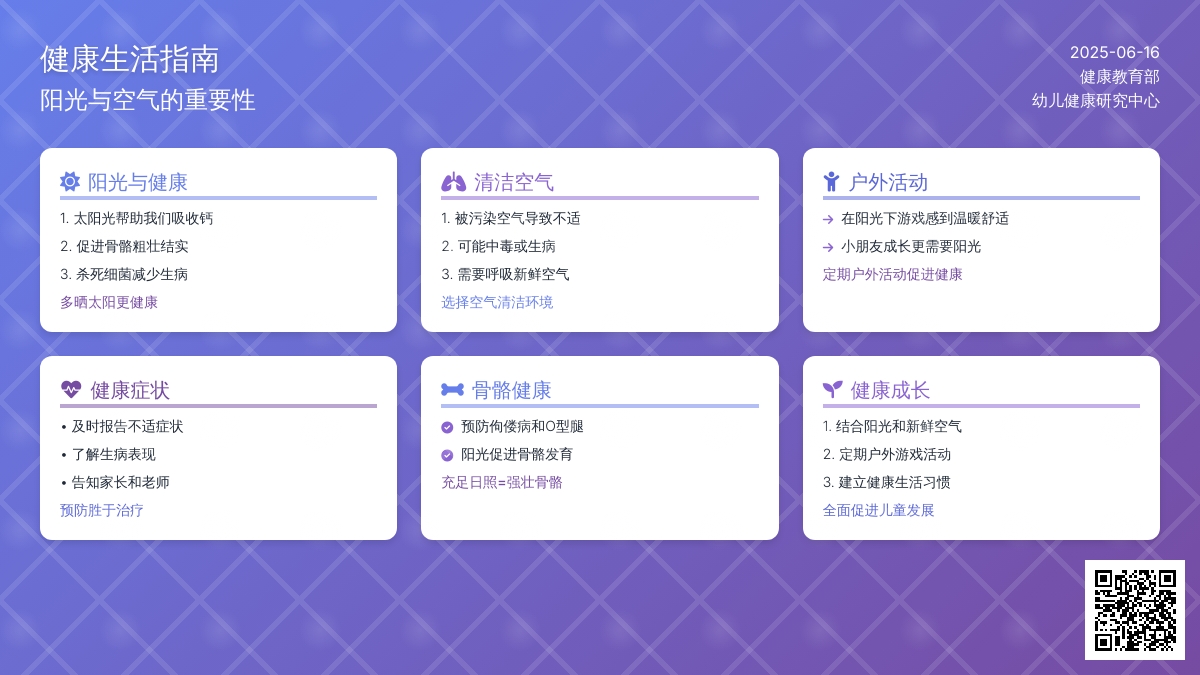 健康生活指南
阳光与空气的重要性

2025-06-16
健康教育部
幼儿健康研究中心

阳光与健康
1. 太阳光帮助我们吸收钙
2. 促进骨骼粗壮结实
3. 杀死细菌减少生病
多晒太阳更健康

清洁空气
1. 被污染空气导致不适
2. 可能中毒或生病
3. 需要呼吸新鲜空气
选择空气清洁环境

户外活动
→ 在阳光下游戏感到温暖舒适
→ 小朋友成长更需要阳光
定期户外活动促进健康

健康症状
• 及时报告不适症状
• 了解生病表现
• 告知家长和老师
预防胜于治疗

骨骼健康
预防佝偻病和O型腿
阳光促进骨骼发育
充足日照=强壮骨骼

健康成长
1. 结合阳光和新鲜空气
2. 定期户外游戏活动
3. 建立健康生活习惯
全面促进儿童发展